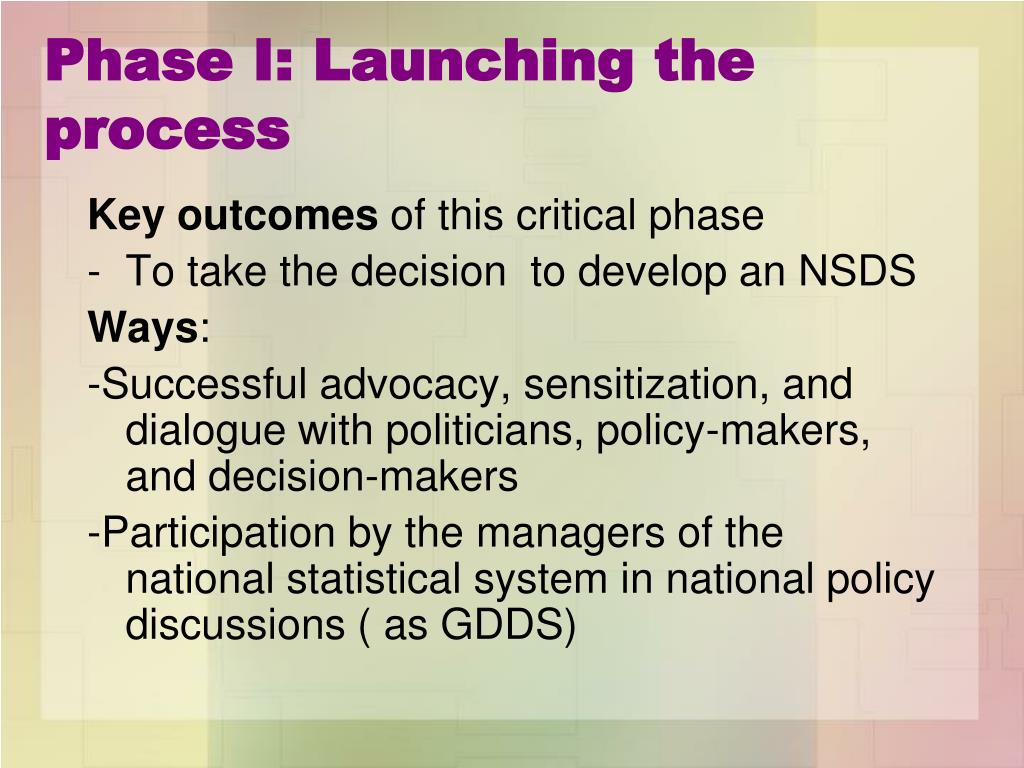 Phase I: Launching the process

Key outcomes of this critical phase

- To take the decision to develop an NSDS

Ways:

-Successful advocacy, sensitization, and dialogue with politicians, policy-makers, and decision-makers

-Participation by the managers of the national statistical system in national policy discussions ( as GDDS)